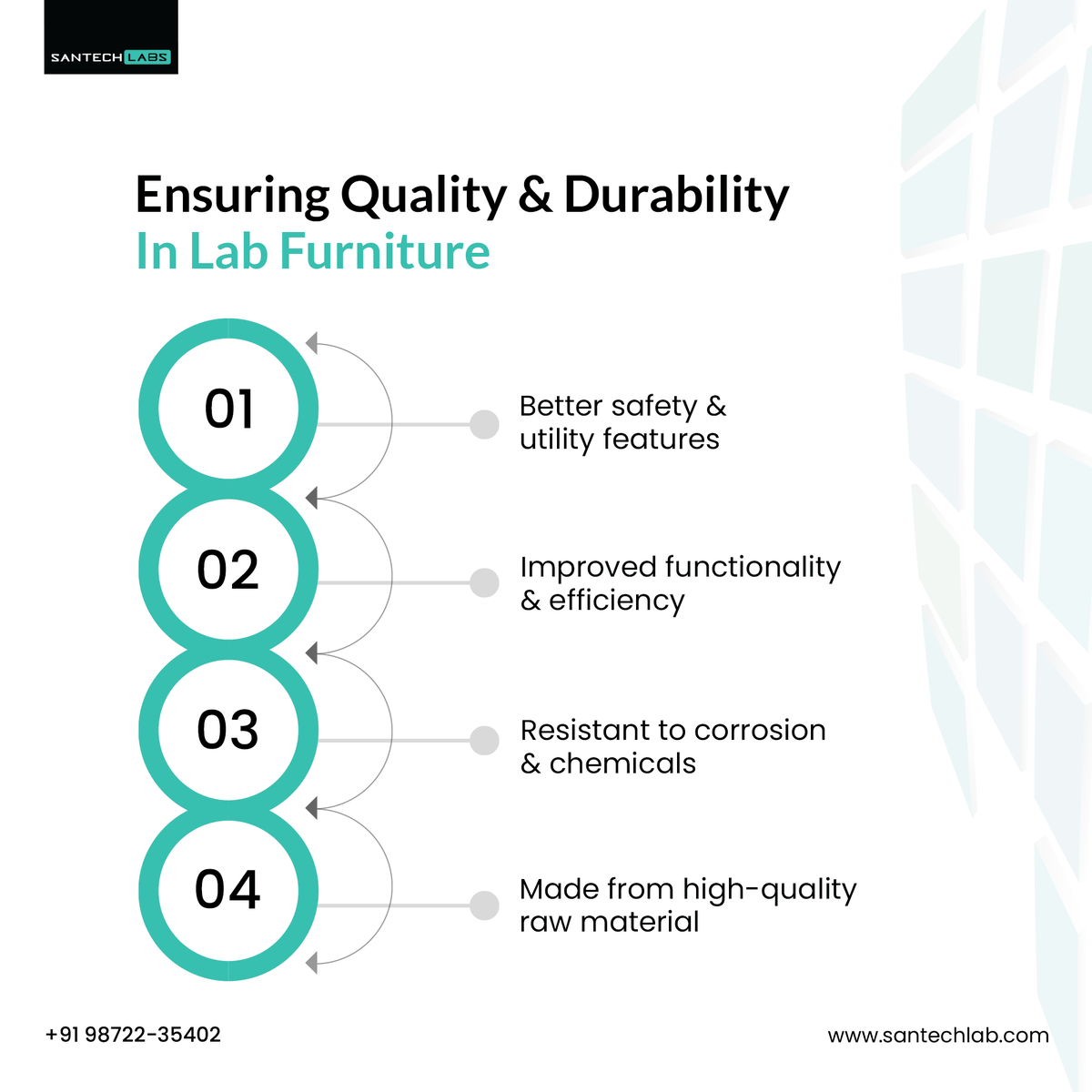 SANTECH LABS

Ensuring Quality & Durability
In Lab Furniture

01

Better safety & utility features

02

Improved functionality & efficiency

03

Resistant to corrosion & chemicals

04

Made from high-quality raw material

+91 98722-35402

www.santechlab.com